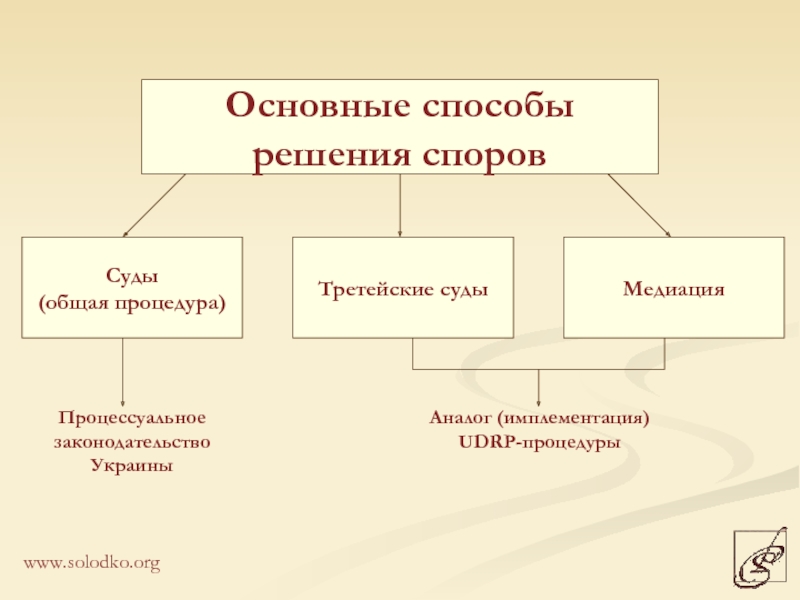 Основные способы решения споров

Суды
(общая процедура)

Третейские суды

Медиация

Процессуальное
законодательство
Украины

Аналог (имплементация)
UDRP-процедуры

www.solodko.org